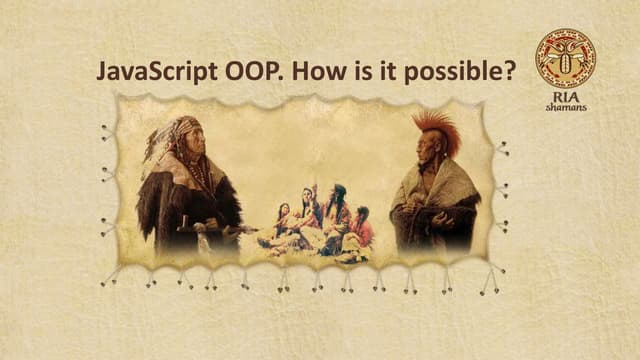 JavaScript OOP. How is it possible?

RIA
shamans